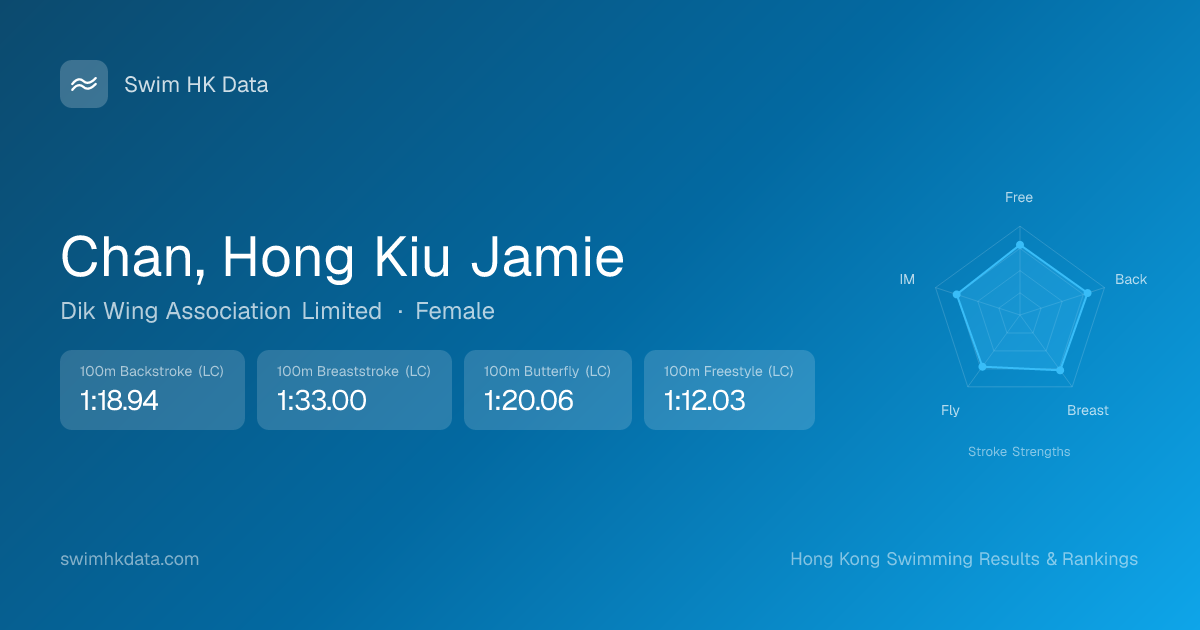 Swim HK Data

Chan, Hong Kiu Jamie

Dik Wing Association Limited · Female

100m Backstroke (LC)
1:18.94

100m Breaststroke (LC)
1:33.00

100m Butterfly (LC)
1:20.06

100m Freestyle (LC)
1:12.03

Free
Back
Breast
Fly
IM

Stroke Strengths

swimhkdata.com

Hong Kong Swimming Results & Rankings